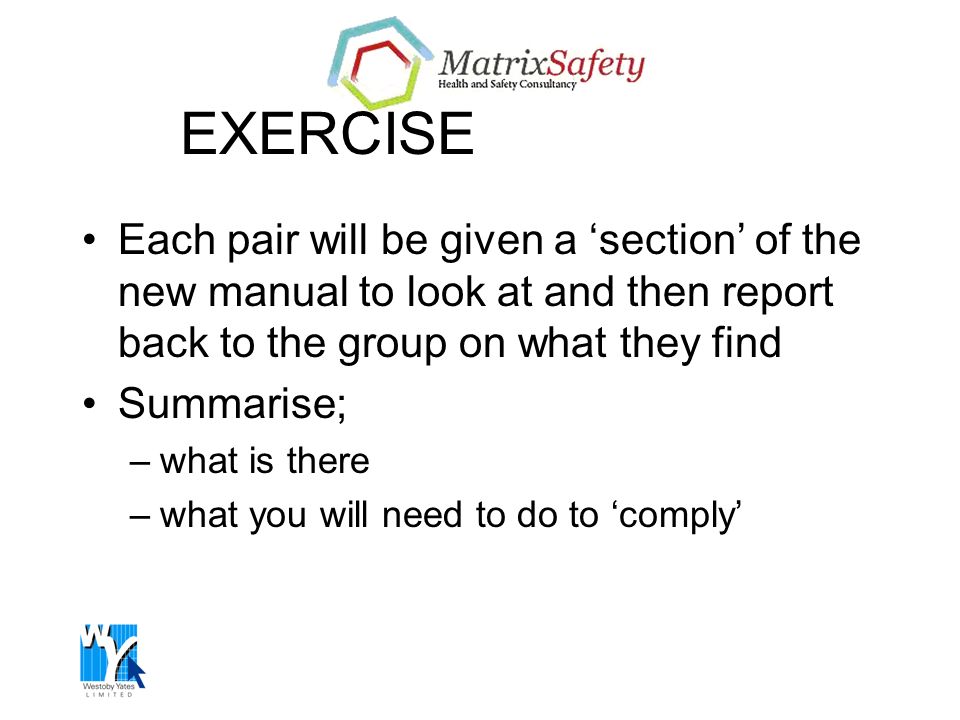 MatrixSafety
Health and Safety Consultancy

EXERCISE

• Each pair will be given a ‘section’ of the new manual to look at and then report back to the group on what they find
• Summarise;
– what is there
– what you will need to do to ‘comply’

WY
Westoby Yates
LIMITED